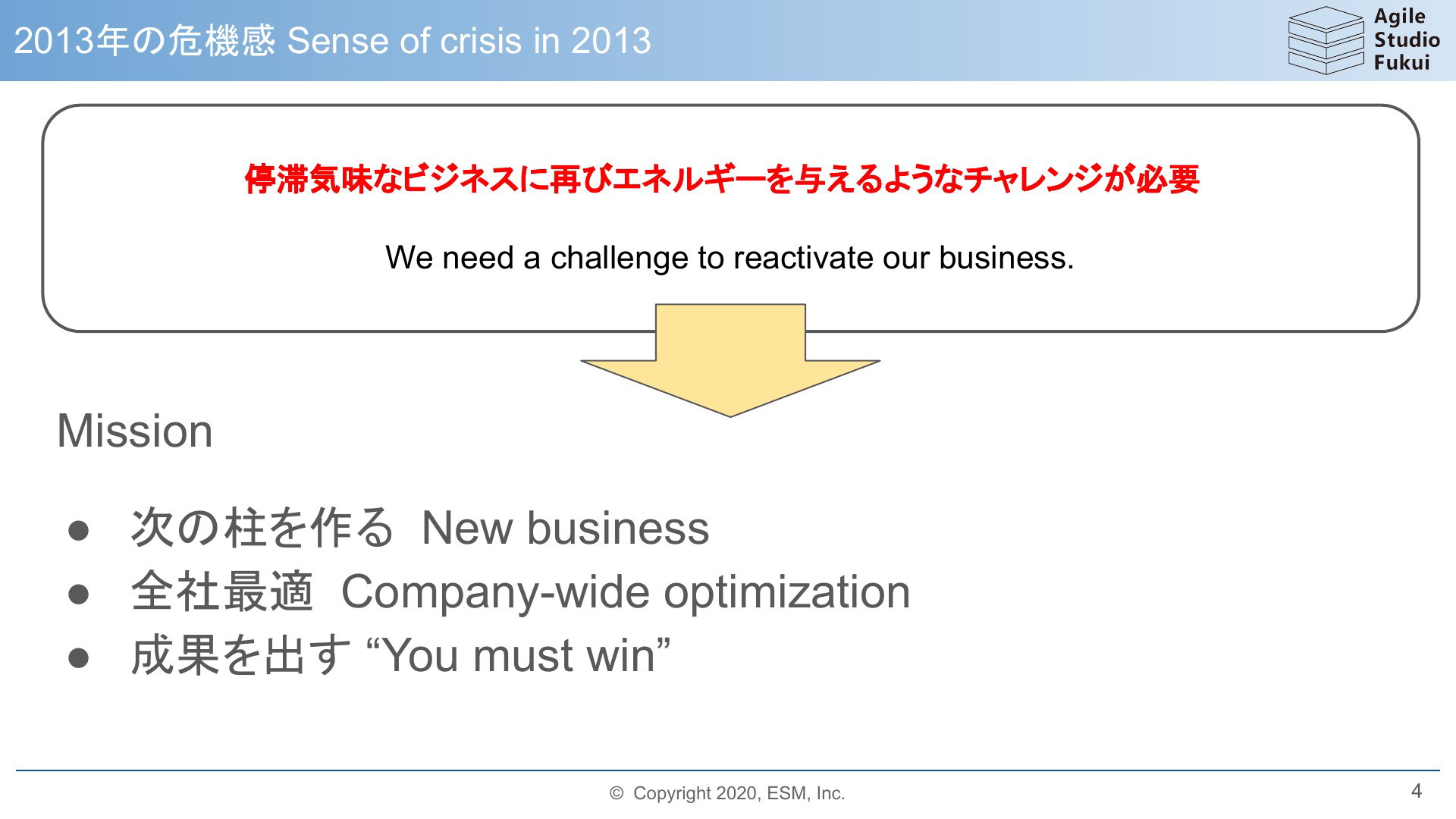 2013年の危機感 Sense of crisis in 2013

Agile Studio Fukui

停滞気味なビジネスに再びエネルギーを与えるようなチャレンジが必要

We need a challenge to reactivate our business.

Mission

● 次の柱を作る New business
● 全社最適 Company-wide optimization
● 成果を出す “You must win”

© Copyright 2020, ESM, Inc.

4